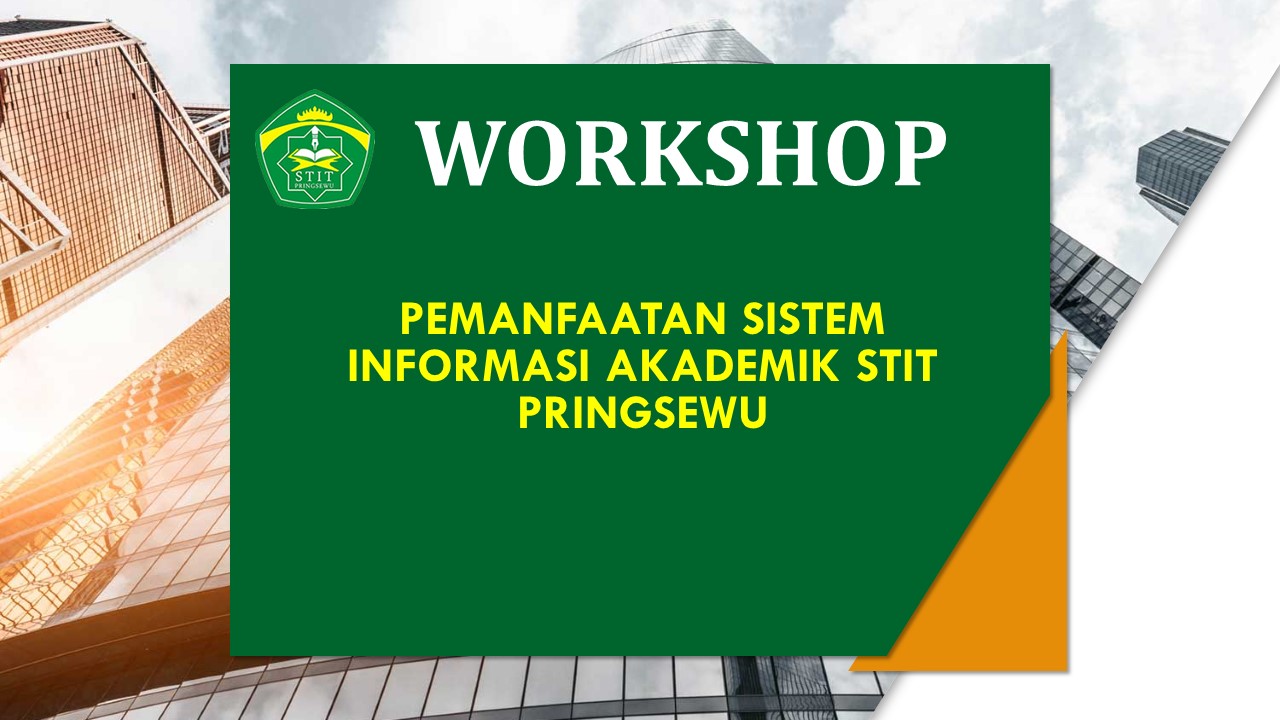 STIT PRINGSEWU

WORKSHOP

PEMANFAATAN SISTEM INFORMASI AKADEMIK STIT PRINGSEWU